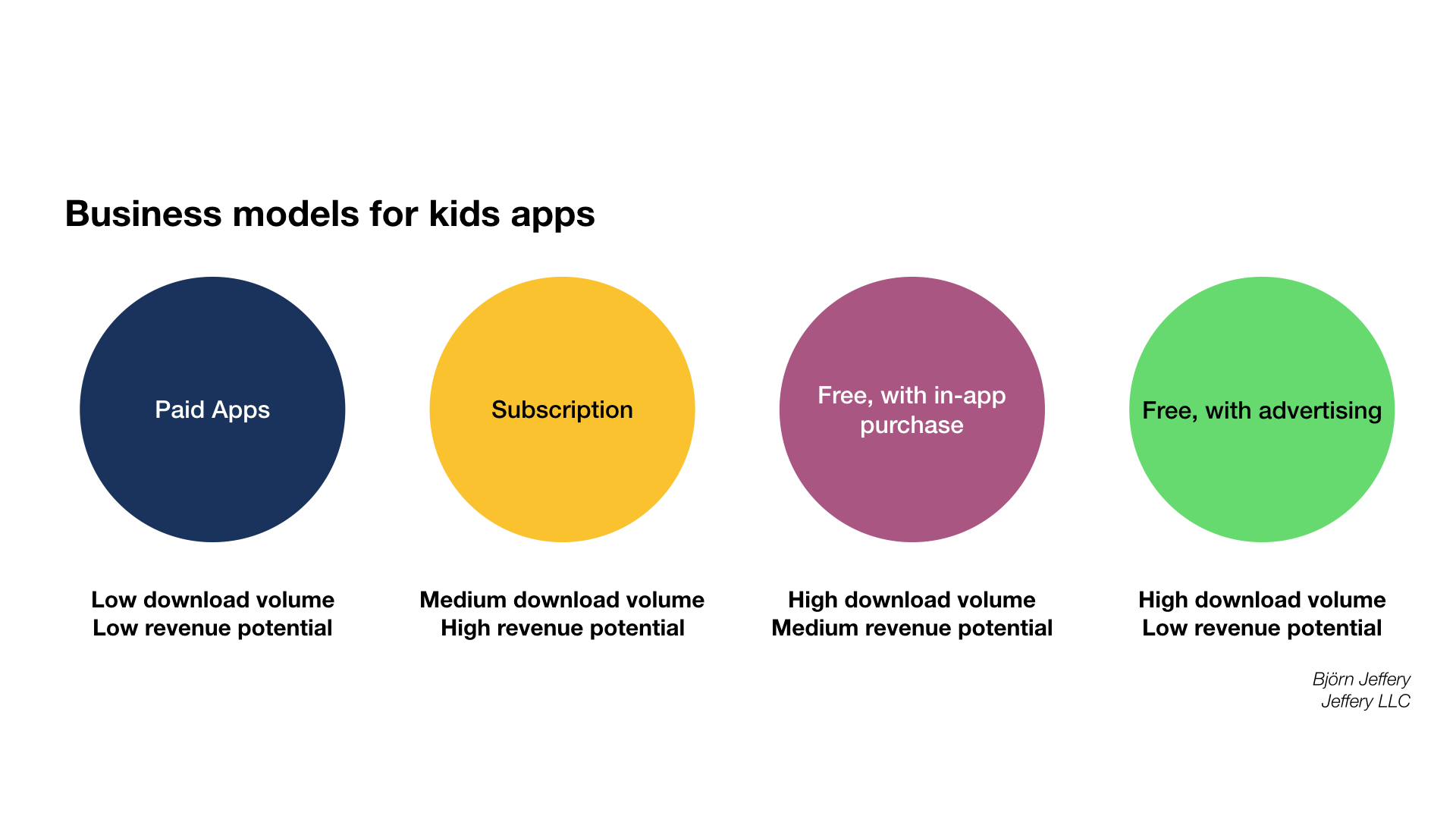 Business models for kids apps

Paid Apps

Low download volume
Low revenue potential

Subscription

Medium download volume
High revenue potential

Free, with in-app purchase

High download volume
Medium revenue potential

Free, with advertising

High download volume
Low revenue potential

Björn Jeffery
Jeffery LLC